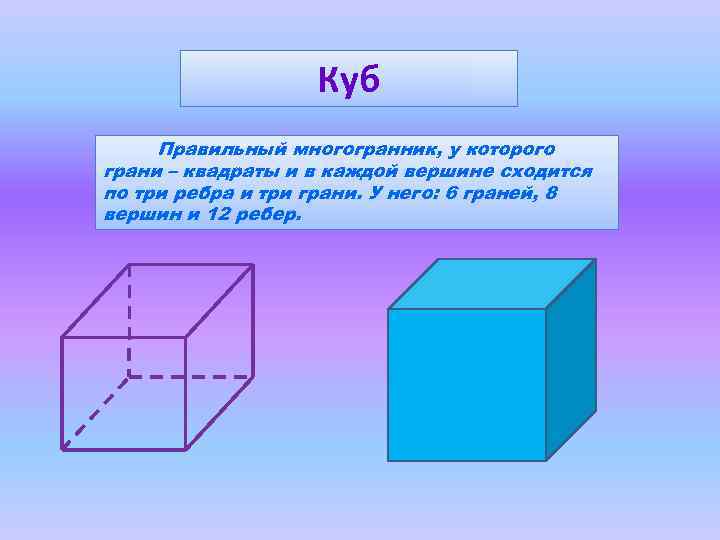 Куб

Правильный многогранник, у которого грани – квадраты и в каждой вершине сходится по три ребра и три грани. У него: 6 граней, 8 вершин и 12 ребер.